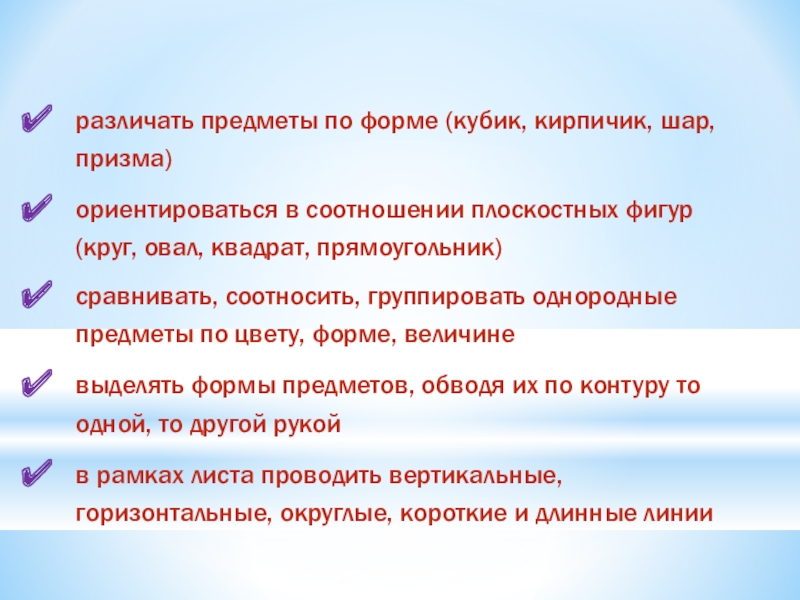 ✔ различать предметы по форме (кубик, кирпичик, шар, призма)

✔ ориентироваться в соотношении плоскостных фигур (круг, овал, квадрат, прямоугольник)

✔ сравнивать, соотносить, группировать однородные предметы по цвету, форме, величине

✔ выделять формы предметов, обводя их по контуру то одной, то другой рукой

✔ в рамках листа проводить вертикальные, горизонтальные, округлые, короткие и длинные линии